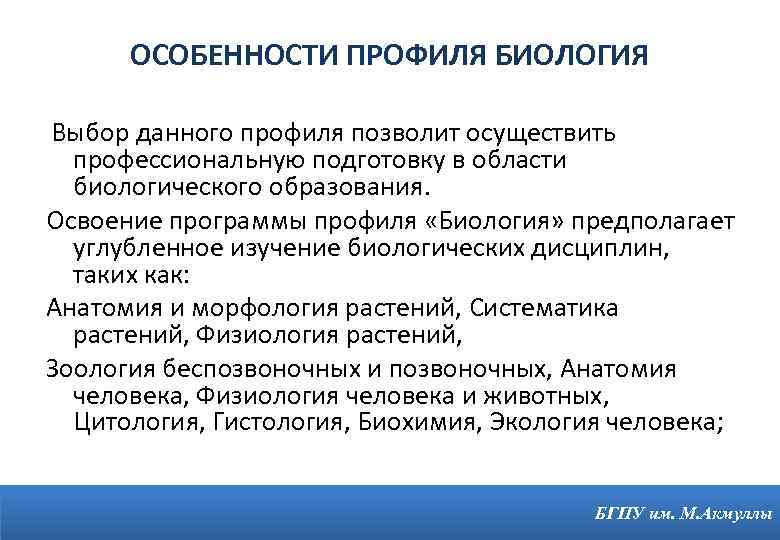 ОСОБЕННОСТИ ПРОФИЛЯ БИОЛОГИЯ

Выбор данного профиля позволит осуществить профессиональную подготовку в области биологического образования.

Освоение программы профиля «Биология» предполагает углубленное изучение биологических дисциплин, таких как:

Анатомия и морфология растений, Систематика растений, Физиология растений,

Зоология беспозвоночных и позвоночных, Анатомия человека, Физиология человека и животных, Цитология, Гистология, Биохимия, Экология человека;

БГПУ им. М.Акмуллы